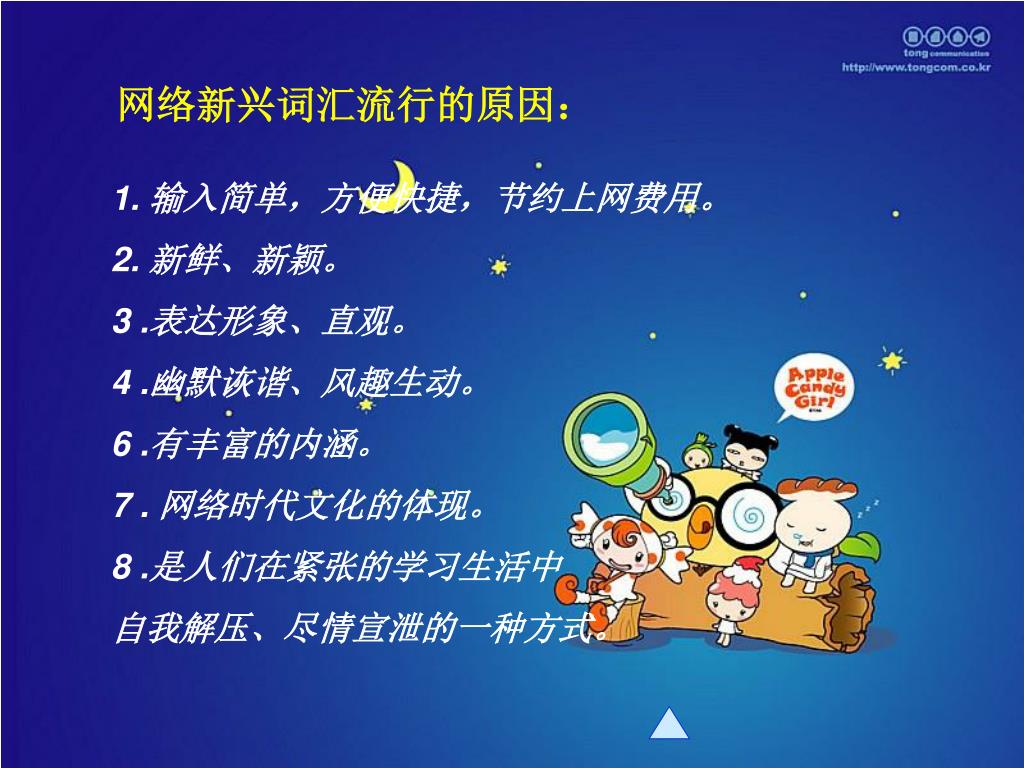 tong communication
http://www.tongcom.co.kr

网络新兴词汇流行的原因：

1. 输入简单，方便快捷，节约上网费用。

2. 新鲜、新颖。

3 .表达形象、直观。

4 .幽默诙谐、风趣生动。

6 .有丰富的内涵。

7 . 网络时代文化的体现。

8 .是人们在紧张的学习生活中自我解压、尽情宣泄的一种方式。

Apple Candy Girl